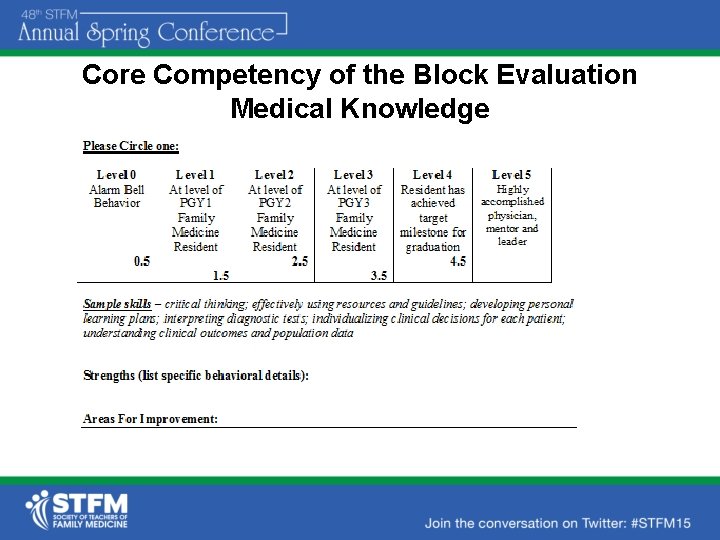 48th STFM
Annual Spring Conference

Core Competency of the Block Evaluation
Medical Knowledge

Please Circle one:

| Level 0 | Level 1 | Level 2 | Level 3 | Level 4 | Level 5 |
|---|---|---|---|---|---|
| Alarm Bell Behavior | At level of PGY1 Family Medicine Resident | At level of PGY2 Family Medicine Resident | At level of PGY3 Family Medicine Resident | Resident has achieved target milestone for graduation | Highly accomplished physician, mentor and leader |
| 0.5 | 1.5 | 2.5 | 3.5 | 4.5 | |

Sample skills – critical thinking; effectively using resources and guidelines; developing personal learning plans; interpreting diagnostic tests; individualizing clinical decisions for each patient; understanding clinical outcomes and population data

Strengths (list specific behavioral details):

Areas For Improvement:

STFM SOCIETY OF TEACHERS OF FAMILY MEDICINE

Join the conversation on Twitter: #STFM15